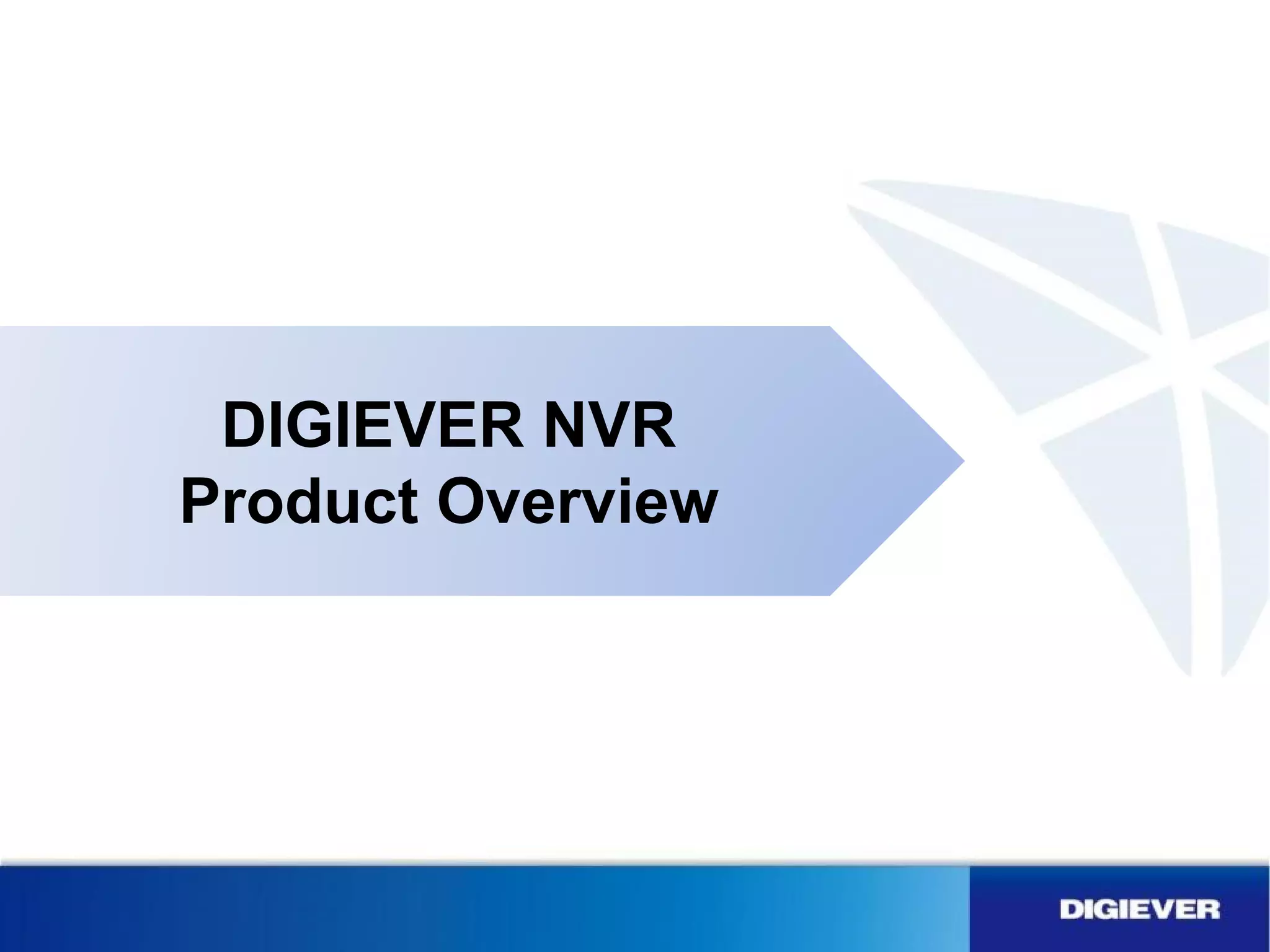 DIGIEVER NVR
Product Overview

DIGIEVER